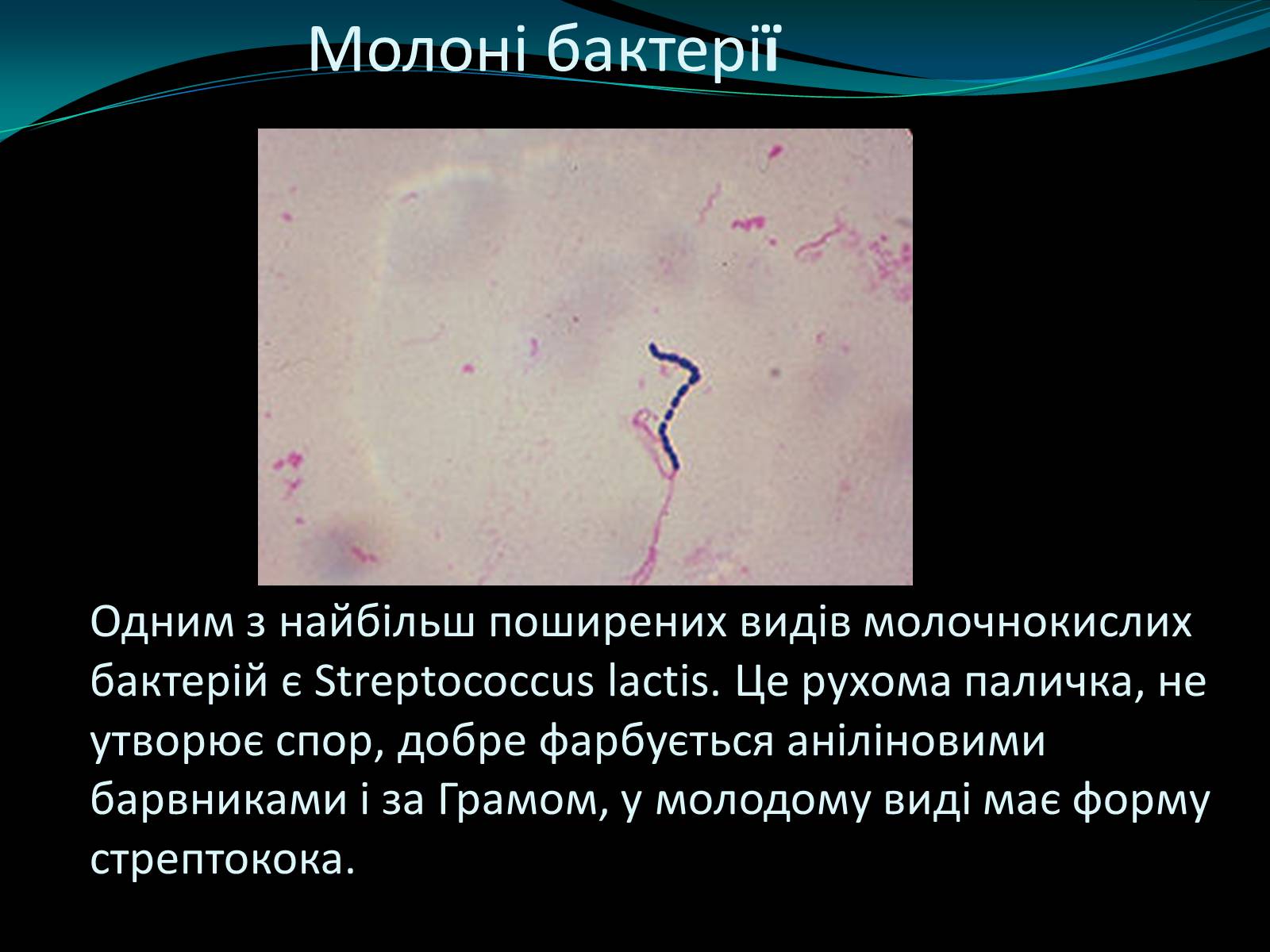 Молоні бактерії

Одним з найбільш поширених видів молочнокислих бактерій є Streptococcus lactis. Це рухома паличка, не утворює спор, добре фарбується аніліновими барвниками і за Грамом, у молодому виді має форму стрептокока.